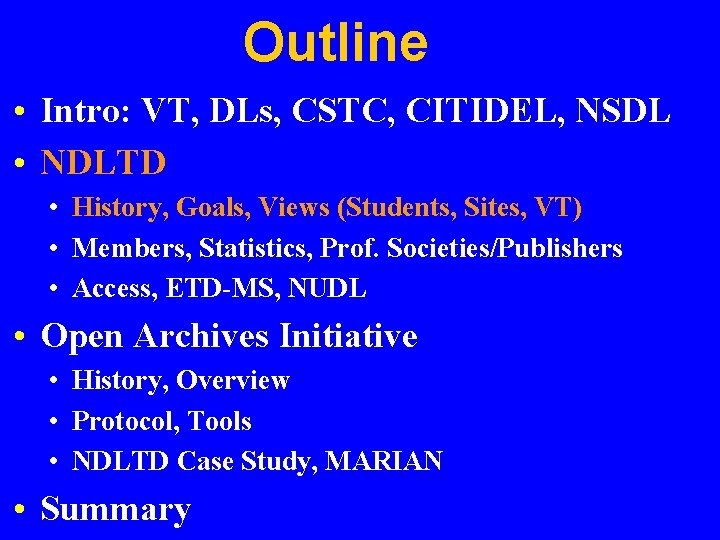 Outline

• Intro: VT, DLs, CSTC, CITIDEL, NSDL
• NDLTD
  • History, Goals, Views (Students, Sites, VT)
  • Members, Statistics, Prof. Societies/Publishers
  • Access, ETD-MS, NUDL
• Open Archives Initiative
  • History, Overview
  • Protocol, Tools
  • NDLTD Case Study, MARIAN
• Summary